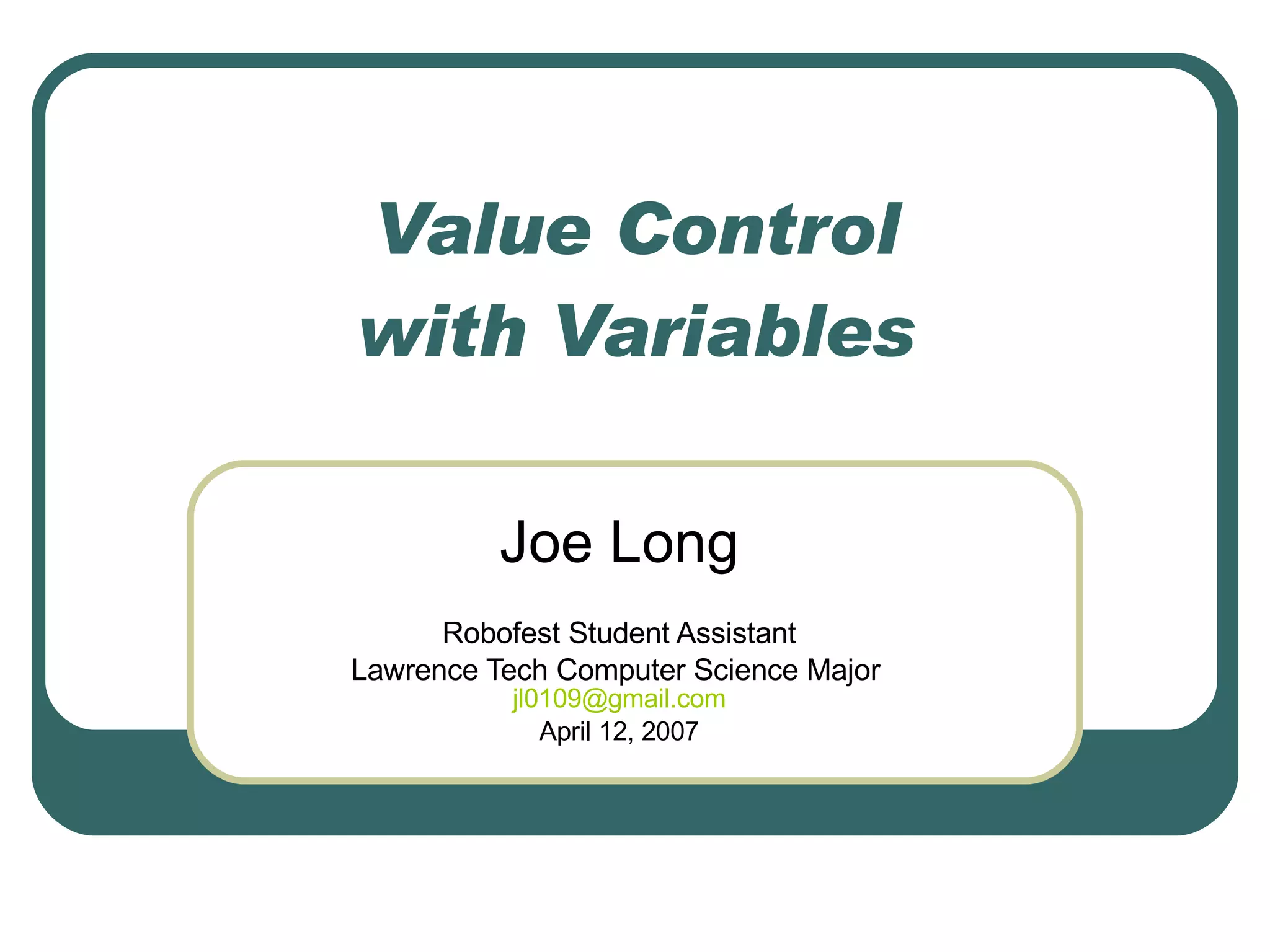 Value Control with Variables

Joe Long

Robofest Student Assistant
Lawrence Tech Computer Science Major
jl0109@gmail.com
April 12, 2007